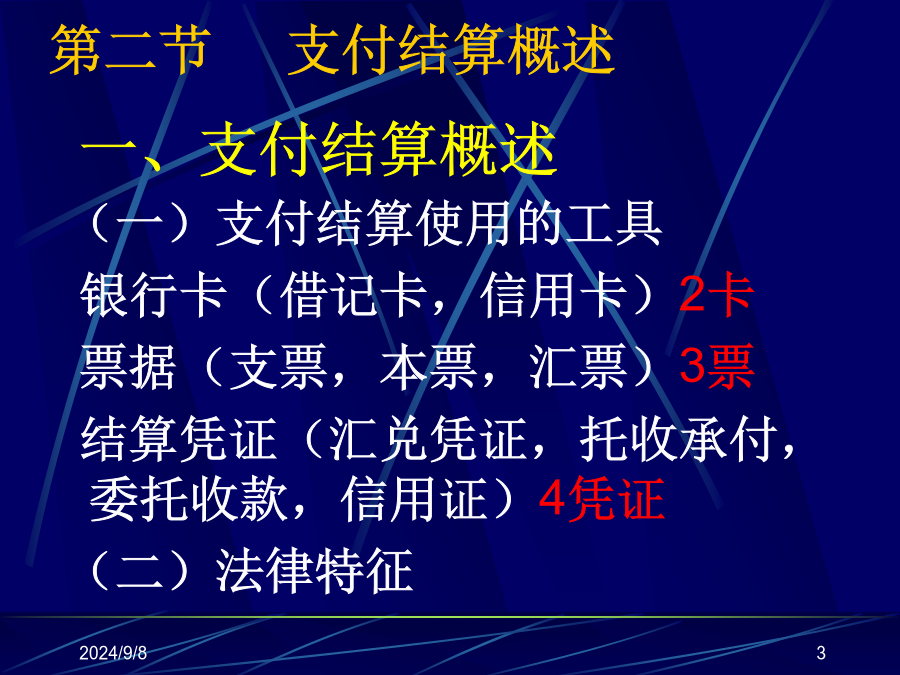 第二节　支付结算概述

一、支付结算概述

（一）支付结算使用的工具

银行卡（借记卡，信用卡）2卡

票据（支票，本票，汇票）3票

结算凭证（汇兑凭证，托收承付，委托收款，信用证）4凭证

（二）法律特征

2024/9/8

3